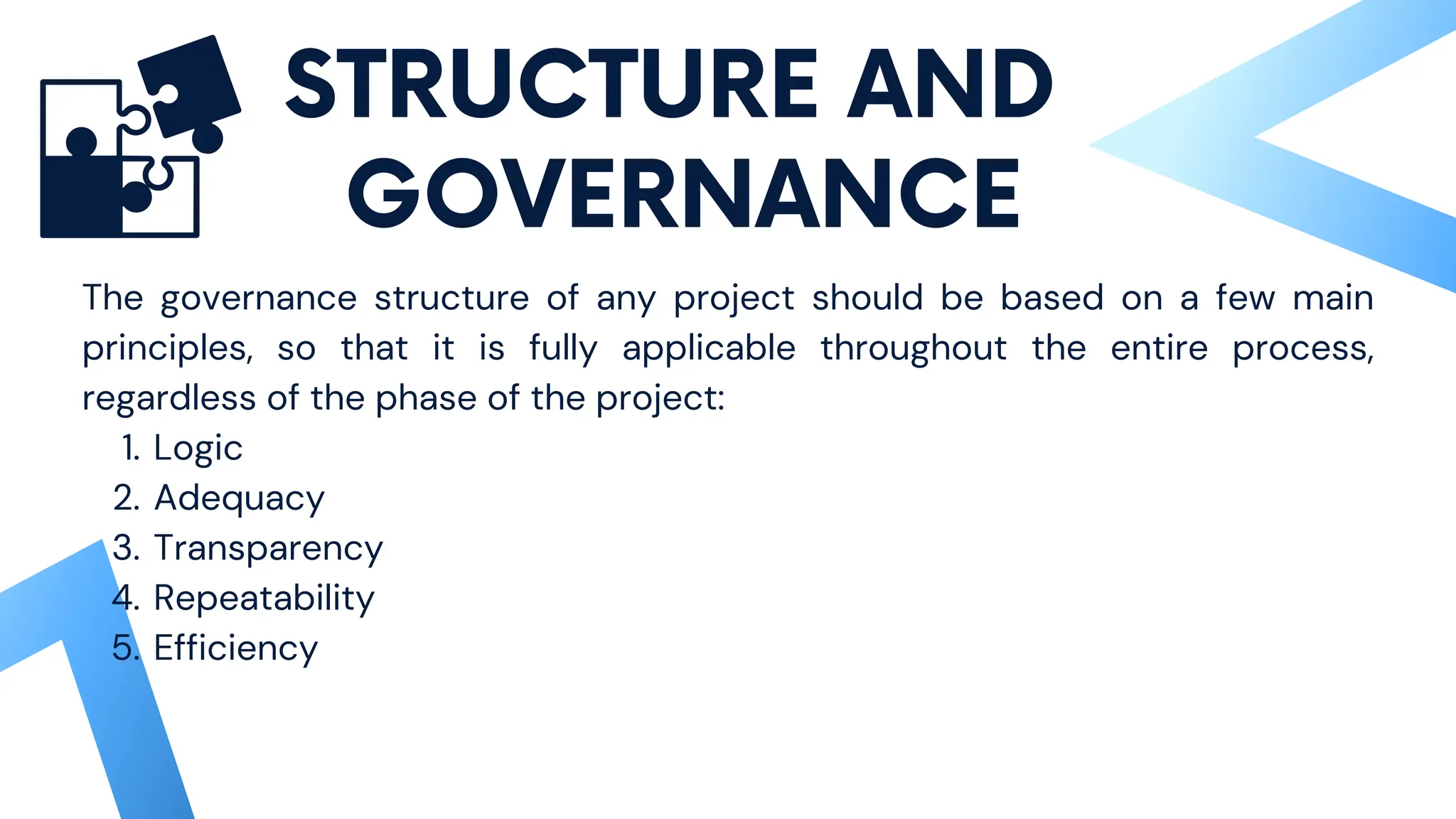 STRUCTURE AND GOVERNANCE

The governance structure of any project should be based on a few main principles, so that it is fully applicable throughout the entire process, regardless of the phase of the project:

1. Logic
2. Adequacy
3. Transparency
4. Repeatability
5. Efficiency